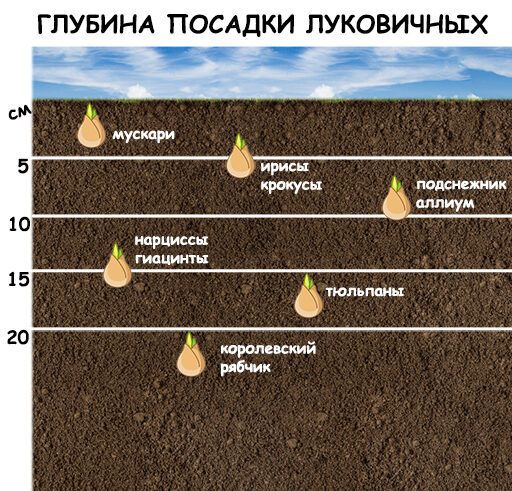 ГЛУБИНА ПОСАДКИ ЛУКОВИЧНЫХ

см

мускари

5

ирисы
крокусы

подснежник
аллиум

10

нарциссы
гиацинты

15

тюльпаны

20

королевский
рябчик